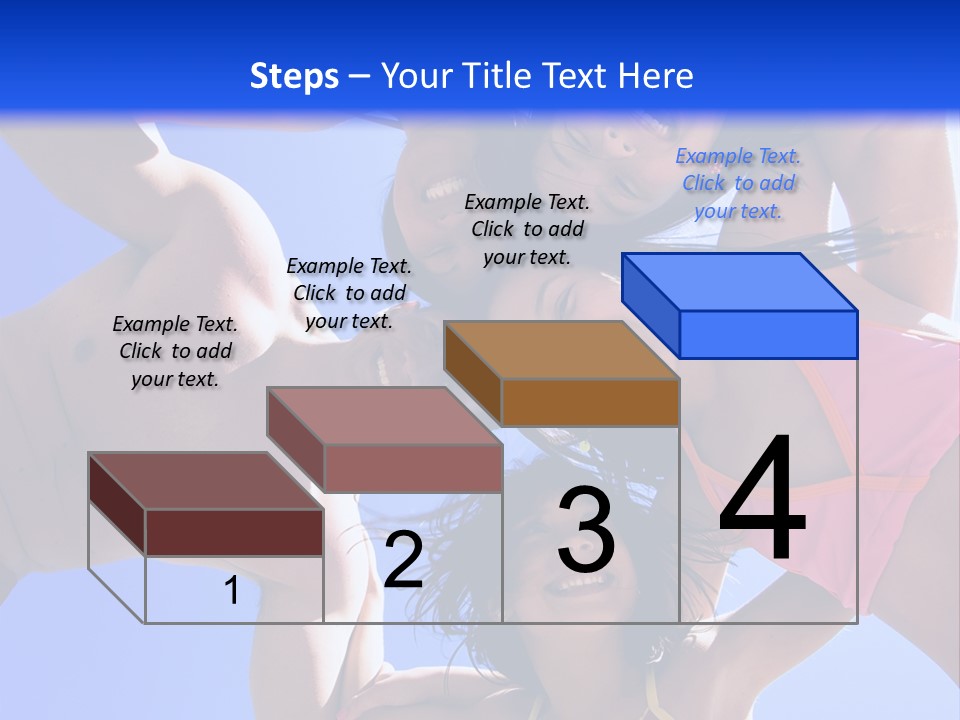 Steps – Your Title Text Here

Example Text. Click to add your text.

Example Text. Click to add your text.

Example Text. Click to add your text.

Example Text. Click to add your text.

1

2

3

4